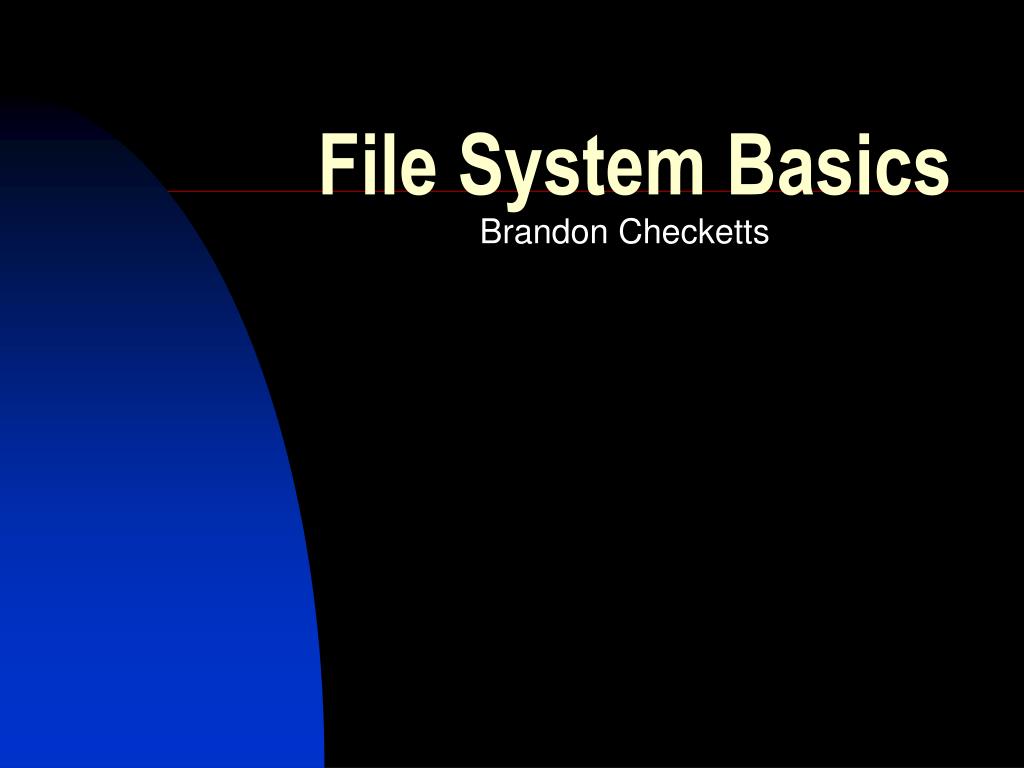 File System Basics
Brandon Checketts